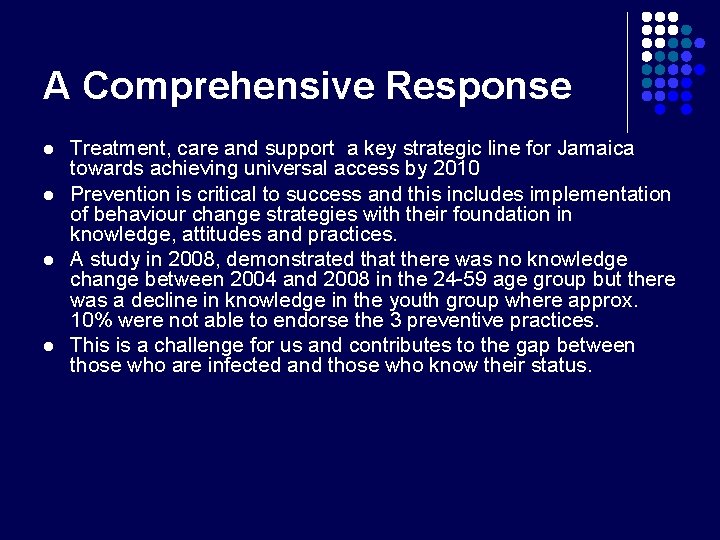 A Comprehensive Response

- Treatment, care and support a key strategic line for Jamaica towards achieving universal access by 2010
- Prevention is critical to success and this includes implementation of behaviour change strategies with their foundation in knowledge, attitudes and practices.
- A study in 2008, demonstrated that there was no knowledge change between 2004 and 2008 in the 24-59 age group but there was a decline in knowledge in the youth group where approx. 10% were not able to endorse the 3 preventive practices.
- This is a challenge for us and contributes to the gap between those who are infected and those who know their status.